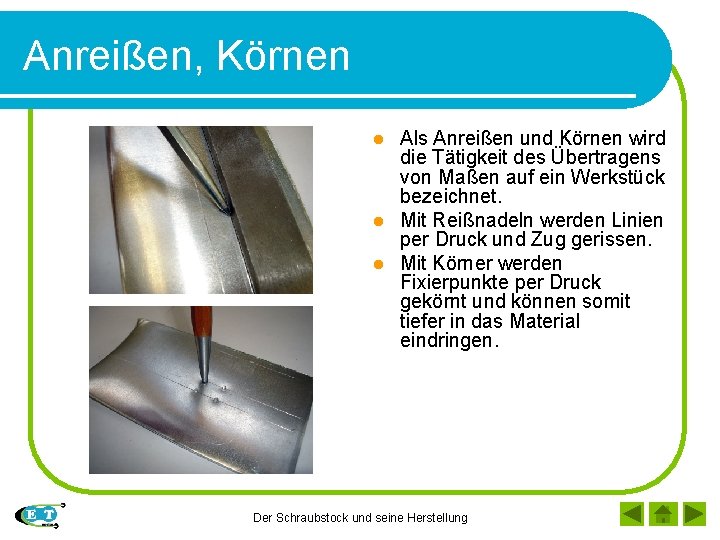 Anreißen, Körnen

- Als Anreißen und Körnen wird die Tätigkeit des Übertragens von Maßen auf ein Werkstück bezeichnet.
- Mit Reißnadeln werden Linien per Druck und Zug gerissen.
- Mit Körner werden Fixierpunkte per Druck gekörnt und können somit tiefer in das Material eindringen.

ET

Der Schraubstock und seine Herstellung